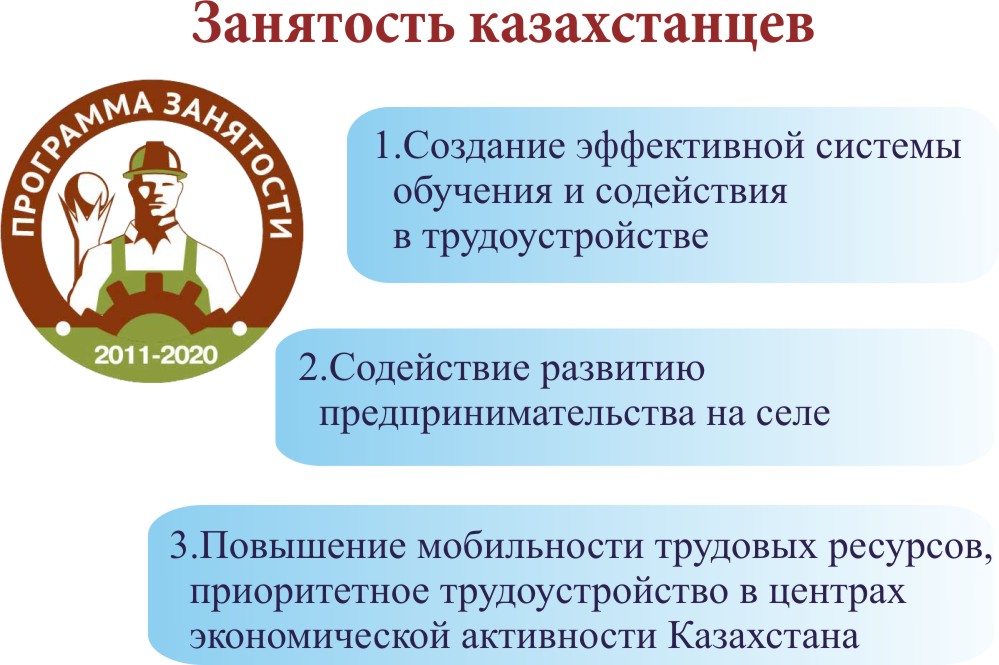 Занятость казахстанцев

ПРОГРАММА ЗАНЯТОСТИ

2011-2020

1.Создание эффективной системы обучения и содействия в трудоустройстве

2.Содействие развитию предпринимательства на селе

3.Повышение мобильности трудовых ресурсов, приоритетное трудоустройство в центрах экономической активности Казахстана